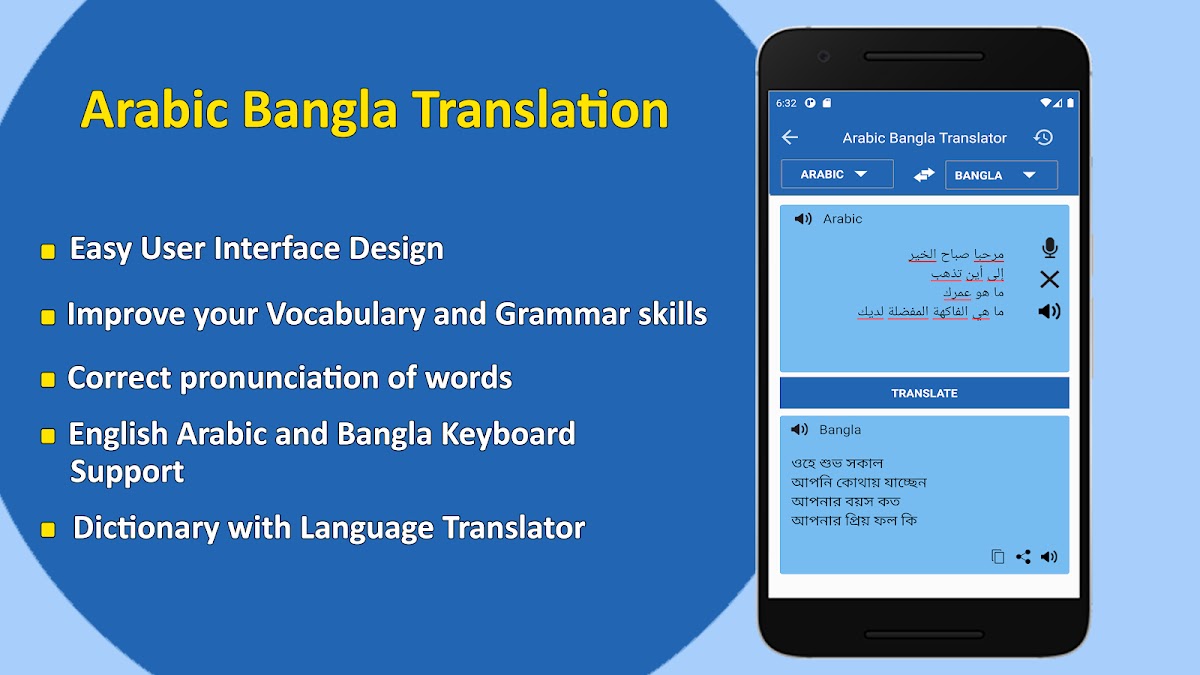 Arabic Bangla Translation

Easy User Interface Design

Improve your Vocabulary and Grammar skills

Correct pronunciation of words

English Arabic and Bangla Keyboard Support

Dictionary with Language Translator

6:32

Arabic Bangla Translator

ARABIC

BANGLA

Arabic

مرحبا صباح الخير
إلى أين تذهب
ما هو عمرك
ما هي الفاكهة المفضلة لديك

TRANSLATE

Bangla

ওহে শুভ সকাল
আপনি কোথায় যাচ্ছেন
আপনার বয়স কত
আপনার প্রিয় ফল কি